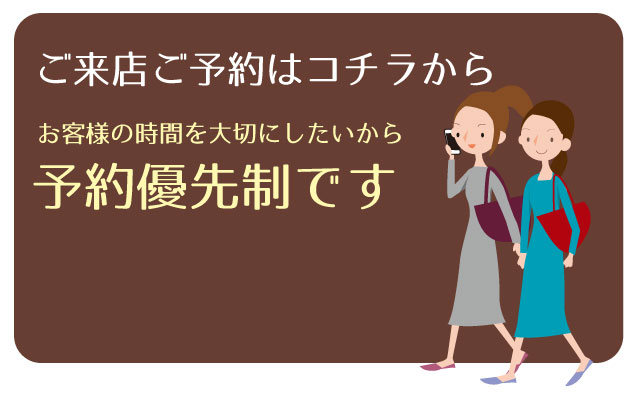 ご来店ご予約はコチラから

お客様の時間を大切にしたいから

予約優先制です